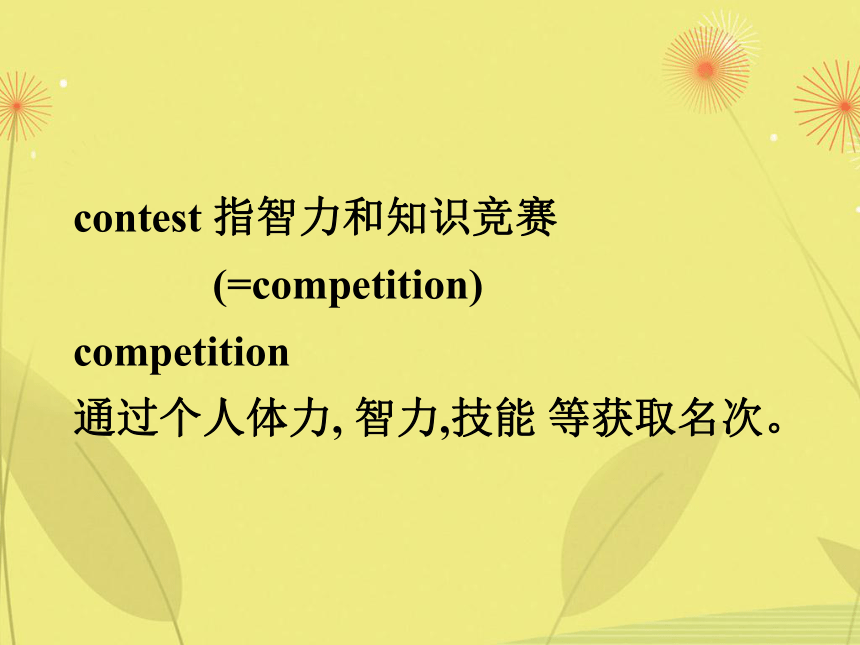 contest 指智力和知识竞赛
(=competition)
competition
通过个人体力, 智力,技能 等获取名次。